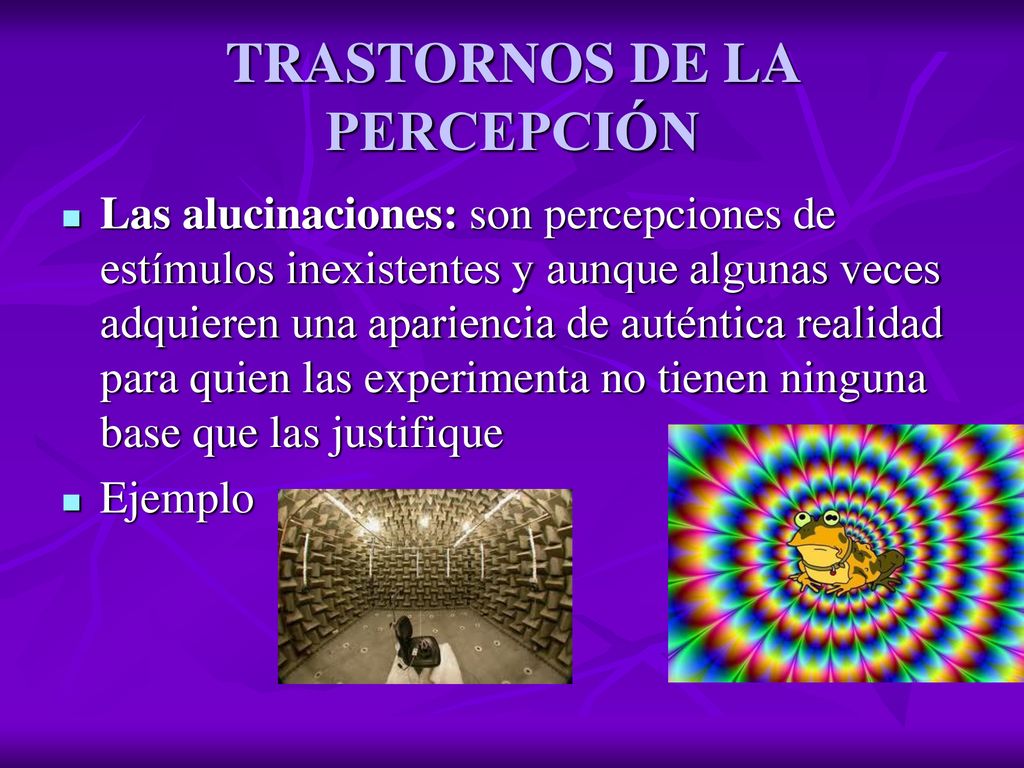 TRASTORNOS DE LA PERCEPCIÓN

Las alucinaciones: son percepciones de estímulos inexistentes y aunque algunas veces adquieren una apariencia de auténtica realidad para quien las experimenta no tienen ninguna base que las justifique

Ejemplo